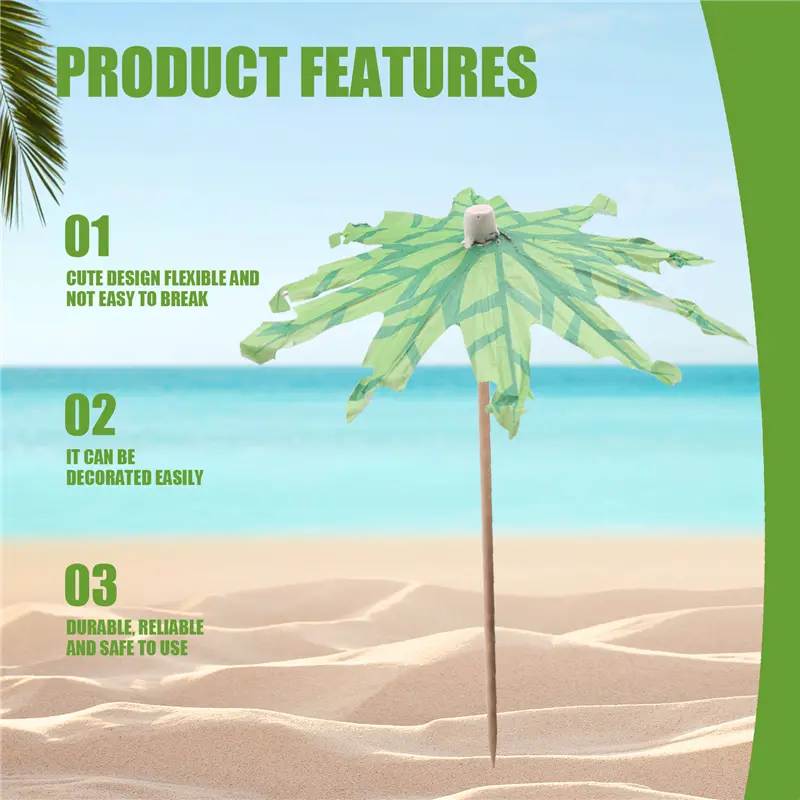 PRODUCT FEATURES

01

CUTE DESIGN FLEXIBLE AND NOT EASY TO BREAK

02

IT CAN BE DECORATED EASILY

03

DURABLE, RELIABLE AND SAFE TO USE